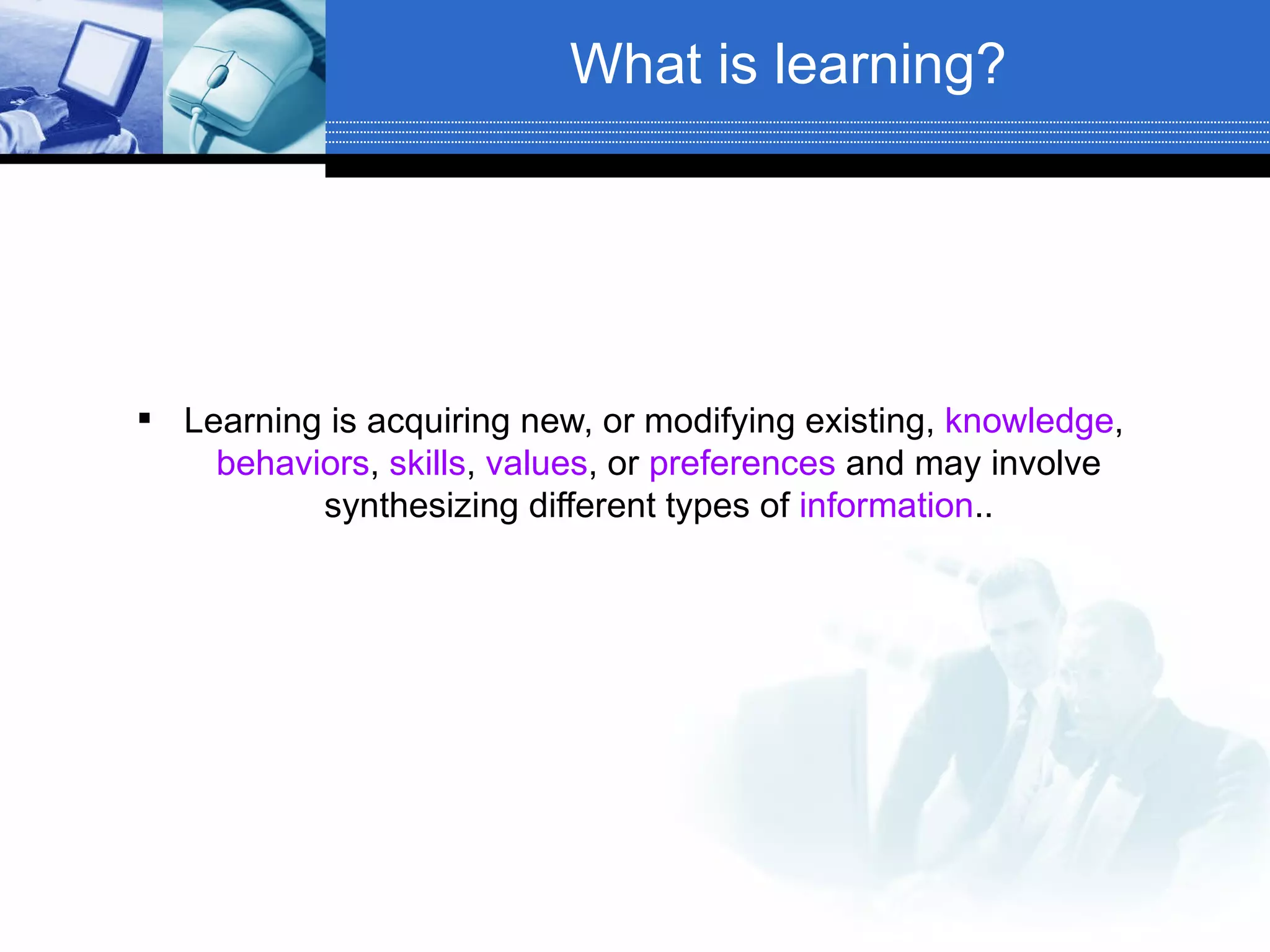 What is learning?

▪ Learning is acquiring new, or modifying existing, knowledge, behaviors, skills, values, or preferences and may involve synthesizing different types of information..